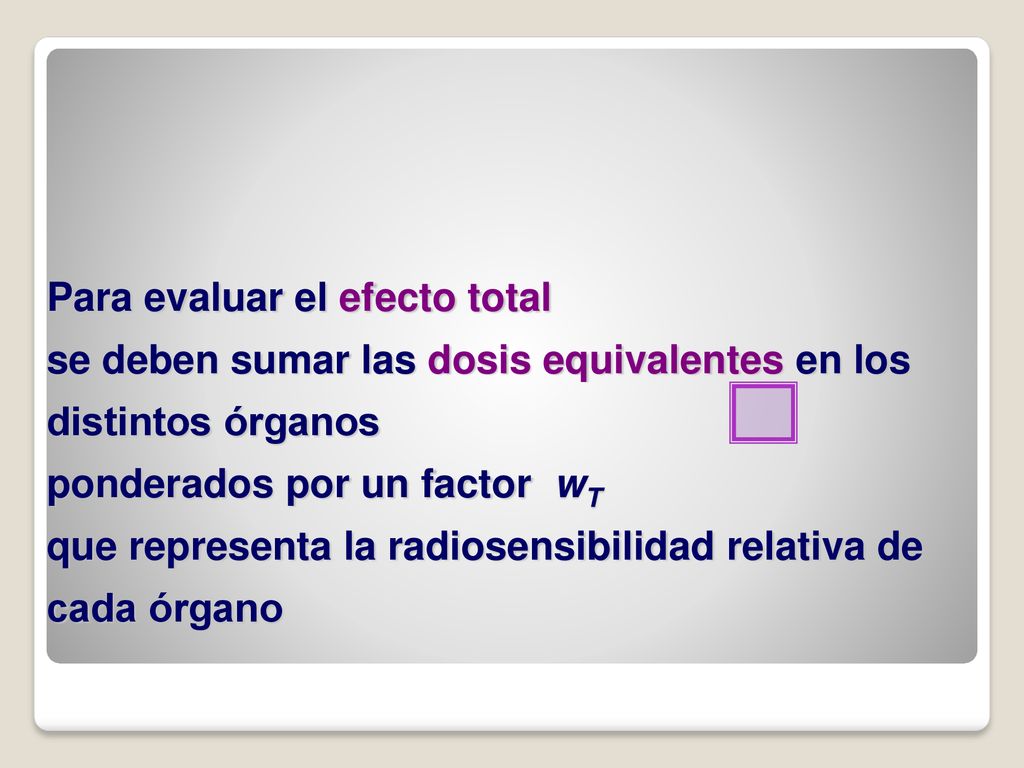 Para evaluar el efecto total
se deben sumar las dosis equivalentes en los distintos órganos
ponderados por un factor $w_T$
que representa la radiosensibilidad relativa de cada órgano